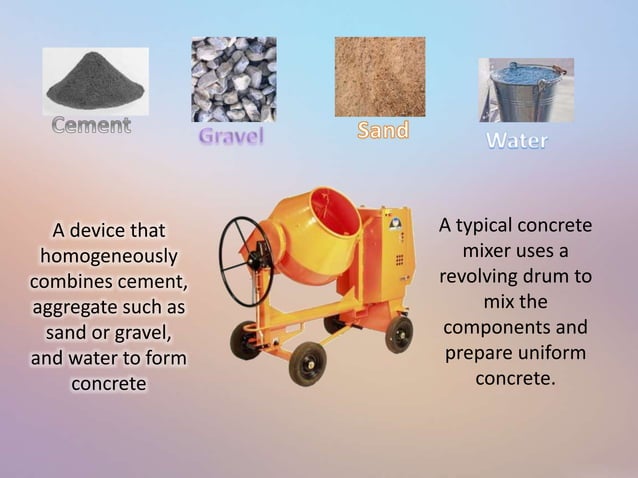 Cement

Gravel

Sand

Water

A device that homogeneously combines cement, aggregate such as sand or gravel, and water to form concrete

A typical concrete mixer uses a revolving drum to mix the components and prepare uniform concrete.